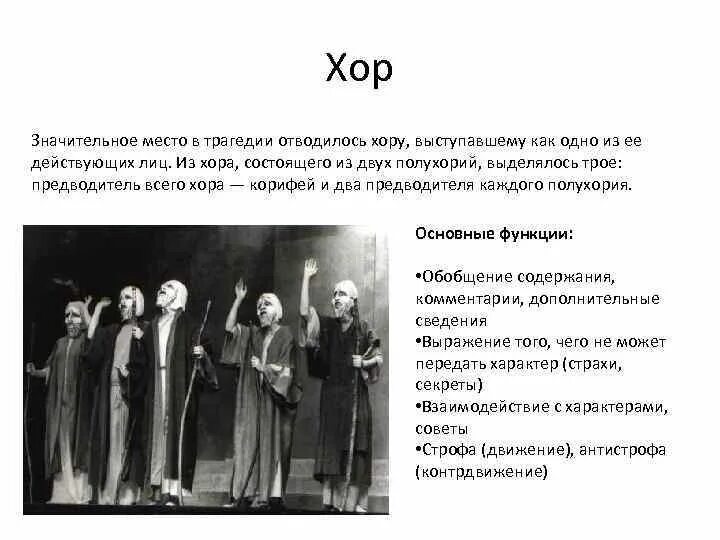 Хор

Значительное место в трагедии отводилось хору, выступавшему как одно из ее действующих лиц. Из хора, состоящего из двух полухорий, выделялось трое: предводитель всего хора — корифей и два предводителя каждого полухория.

Основные функции:

•Обобщение содержания, комментарии, дополнительные сведения
•Выражение того, чего не может передать характер (страхи, секреты)
•Взаимодействие с характерами, советы
•Строфа (движение), антистрофа (контрдвижение)